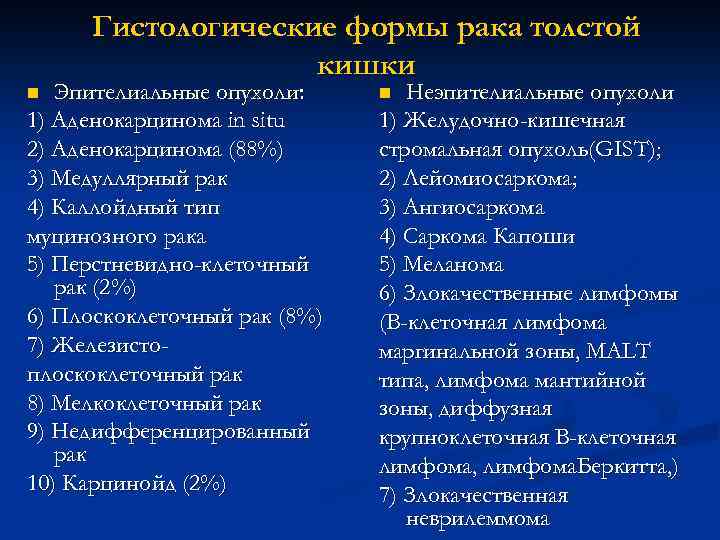 Гистологические формы рака толстой кишки

Эпителиальные опухоли:
1) Аденокарцинома in situ
2) Аденокарцинома (88%)
3) Медуллярный рак
4) Каллойдный тип муцинозного рака
5) Перстневидно-клеточный рак (2%)
6) Плоскоклеточный рак (8%)
7) Железисто-плоскоклеточный рак
8) Мелкоклеточный рак
9) Недифференцированный рак
10) Карциноид (2%)

Неэпителиальные опухоли
1) Желудочно-кишечная стромальная опухоль(GIST);
2) Лейомиосаркома;
3) Ангиосаркома
4) Саркома Капоши
5) Меланома
6) Злокачественные лимфомы (В-клеточная лимфома маргинальной зоны, MALT типа, лимфома мантийной зоны, диффузная крупноклеточная В-клеточная лимфома, лимфомаБеркитта,)
7) Злокачественная неврилеммома